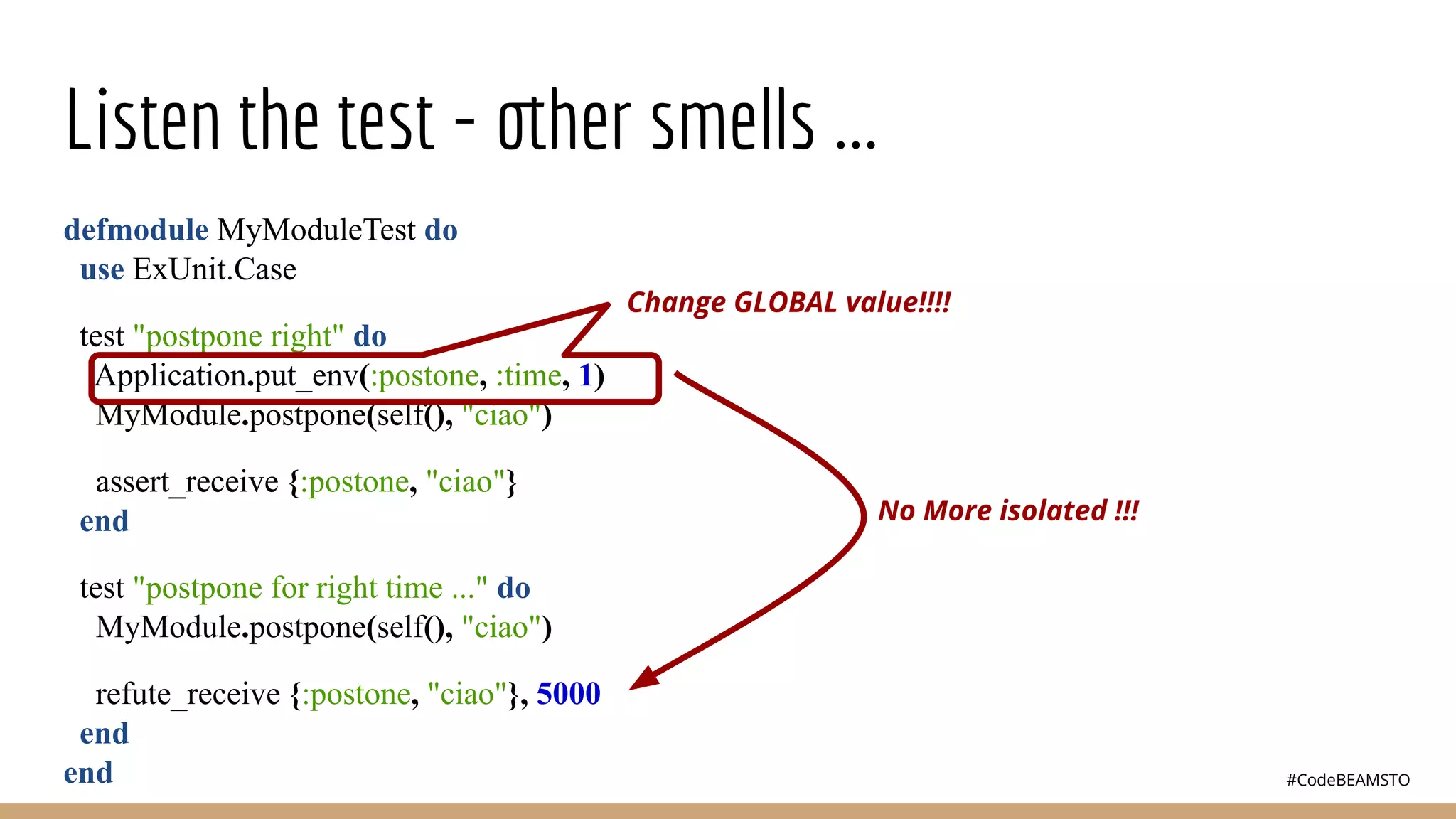 Listen the test - other smells ...

defmodule MyModuleTest do
 use ExUnit.Case

 test "postpone right" do
  Application.put_env(:postone, :time, 1)
  MyModule.postpone(self(), "ciao")

  assert_receive {:postone, "ciao"}
 end

 test "postpone for right time ..." do
  MyModule.postpone(self(), "ciao")

  refute_receive {:postone, "ciao"}, 5000
 end
end

Change GLOBAL value!!!!

No More isolated !!!

#CodeBEAMSTO